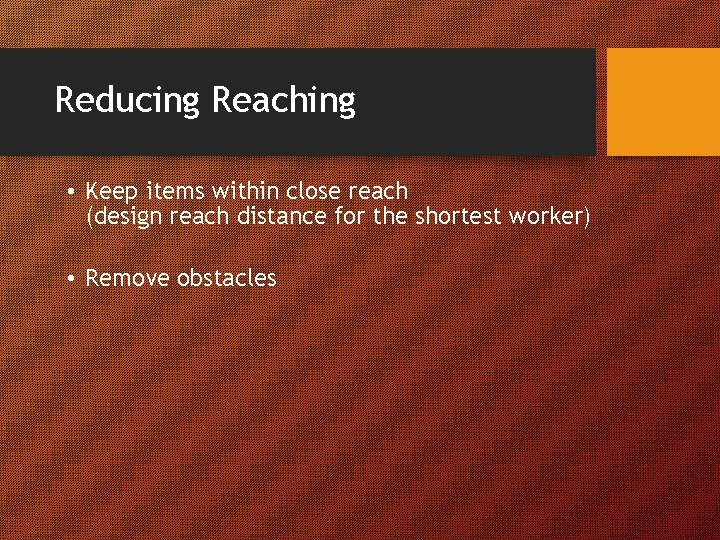 Reducing Reaching

• Keep items within close reach (design reach distance for the shortest worker)

• Remove obstacles